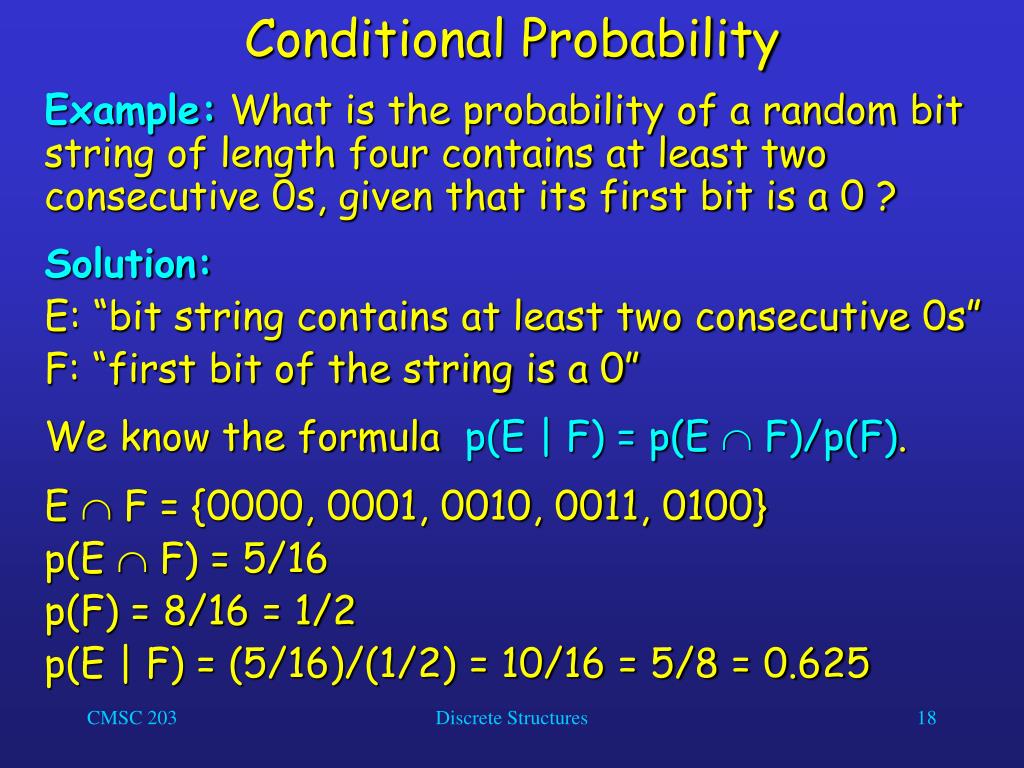 Conditional Probability

Example: What is the probability of a random bit string of length four contains at least two consecutive 0s, given that its first bit is a 0 ?

Solution:
E: “bit string contains at least two consecutive 0s”
F: “first bit of the string is a 0”

We know the formula $p(E \mid F) = p(E \cap F)/p(F)$.

$E \cap F = \{0000, 0001, 0010, 0011, 0100\}$
$p(E \cap F) = 5/16$
$p(F) = 8/16 = 1/2$
$p(E \mid F) = (5/16)/(1/2) = 10/16 = 5/8 = 0.625$

CMSC 203
Discrete Structures
18